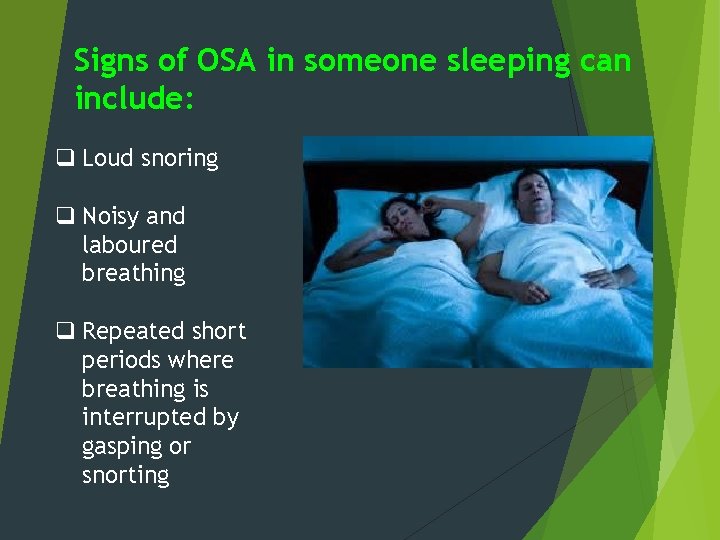 Signs of OSA in someone sleeping can include:

❑ Loud snoring

❑ Noisy and laboured breathing

❑ Repeated short periods where breathing is interrupted by gasping or snorting